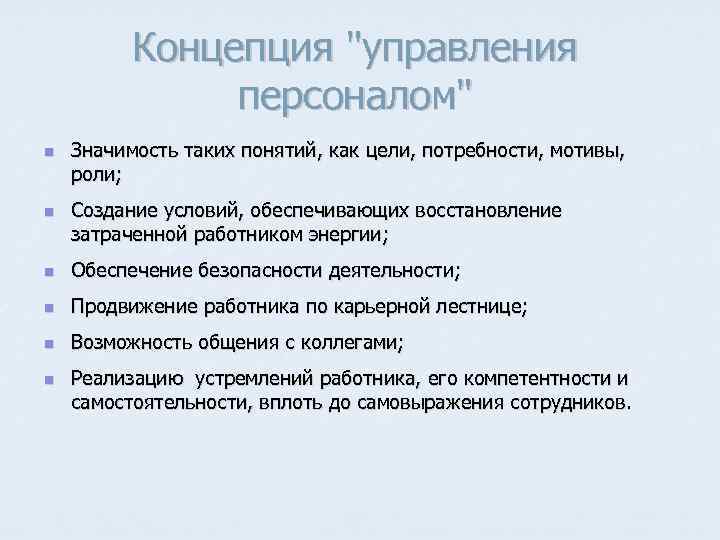 Концепция "управления персоналом"

- Значимость таких понятий, как цели, потребности, мотивы, роли;
- Создание условий, обеспечивающих восстановление затраченной работником энергии;
- Обеспечение безопасности деятельности;
- Продвижение работника по карьерной лестнице;
- Возможность общения с коллегами;
- Реализацию устремлений работника, его компетентности и самостоятельности, вплоть до самовыражения сотрудников.